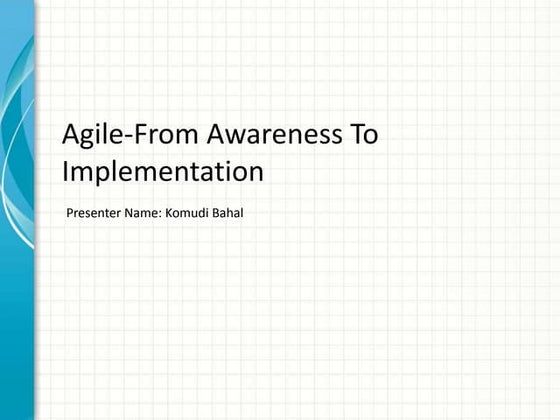 Agile-From Awareness To Implementation

Presenter Name: Komudi Bahal